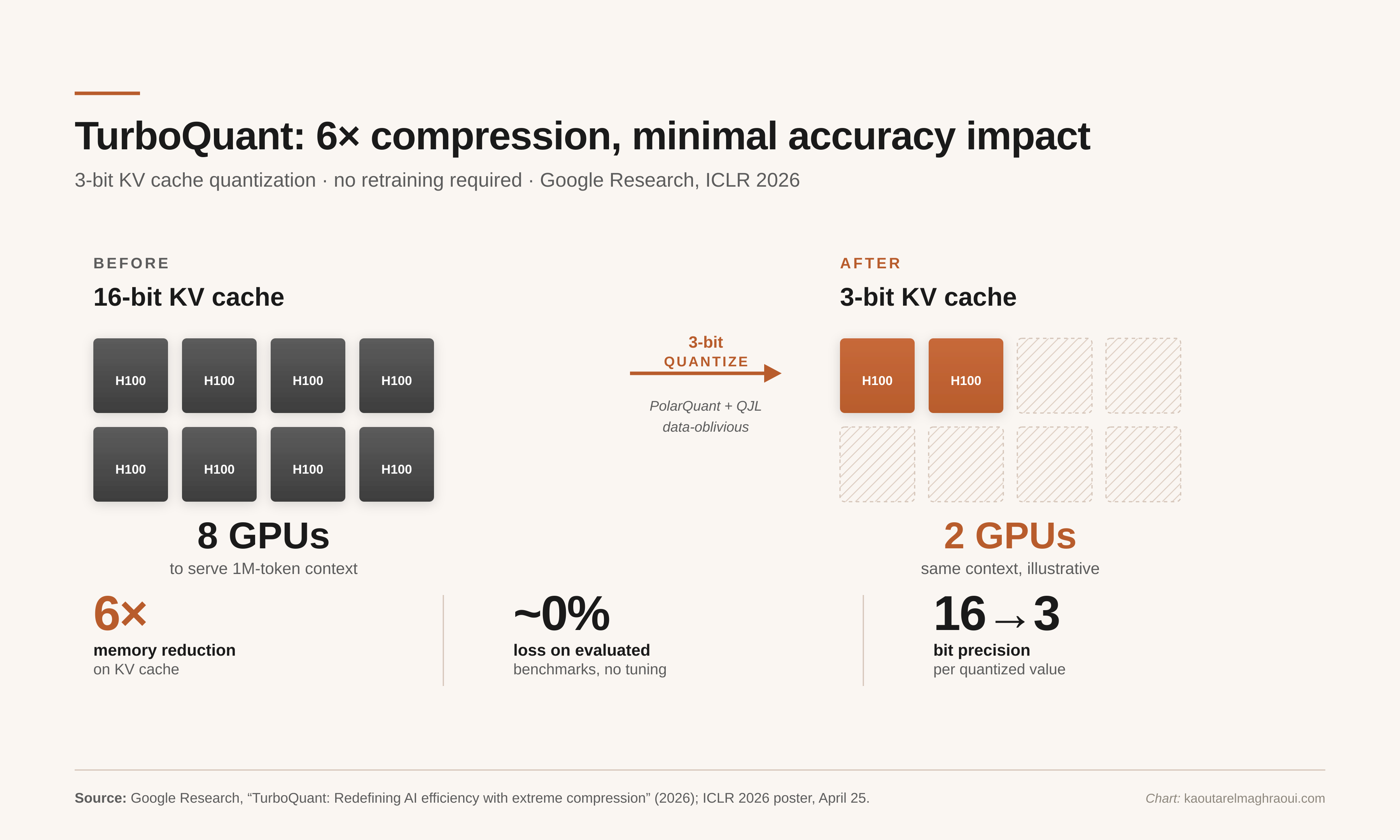 TurboQuant: 6× compression, minimal accuracy impact

3-bit KV cache quantization · no retraining required · Google Research, ICLR 2026

BEFORE

16-bit KV cache

H100 H100 H100 H100
H100 H100 H100 H100

8 GPUs

to serve 1M-token context

3-bit
QUANTIZE

PolarQuant + QJL
data-oblivious

AFTER

3-bit KV cache

H100 H100

2 GPUs

same context, illustrative

6×
memory reduction
on KV cache

~0%
loss on evaluated
benchmarks, no tuning

16 → 3
bit precision
per quantized value

Source: Google Research, “TurboQuant: Redefining AI efficiency with extreme compression” (2026); ICLR 2026 poster, April 25.

Chart: kaoutarelmaghraoui.com